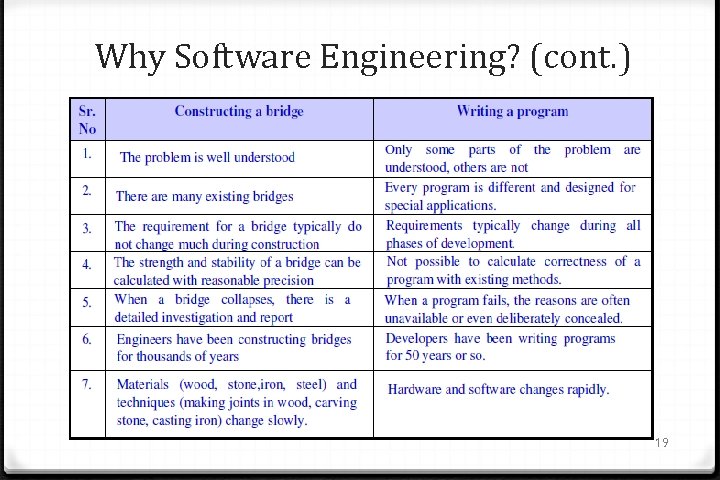 Why Software Engineering? (cont.)

| Sr. No | Constructing a bridge | Writing a program |
|---|---|---|
| 1. | The problem is well understood | Only some parts of the problem are understood, others are not |
| 2. | There are many existing bridges | Every program is different and designed for special applications. |
| 3. | The requirement for a bridge typically do not change much during construction | Requirements typically change during all phases of development. |
| 4. | The strength and stability of a bridge can be calculated with reasonable precision | Not possible to calculate correctness of a program with existing methods. |
| 5. | When a bridge collapses, there is a detailed investigation and report | When a program fails, the reasons are often unavailable or even deliberately concealed. |
| 6. | Engineers have been constructing bridges for thousands of years | Developers have been writing programs for 50 years or so. |
| 7. | Materials (wood, stone,iron, steel) and techniques (making joints in wood, carving stone, casting iron) change slowly. | Hardware and software changes rapidly. |

19